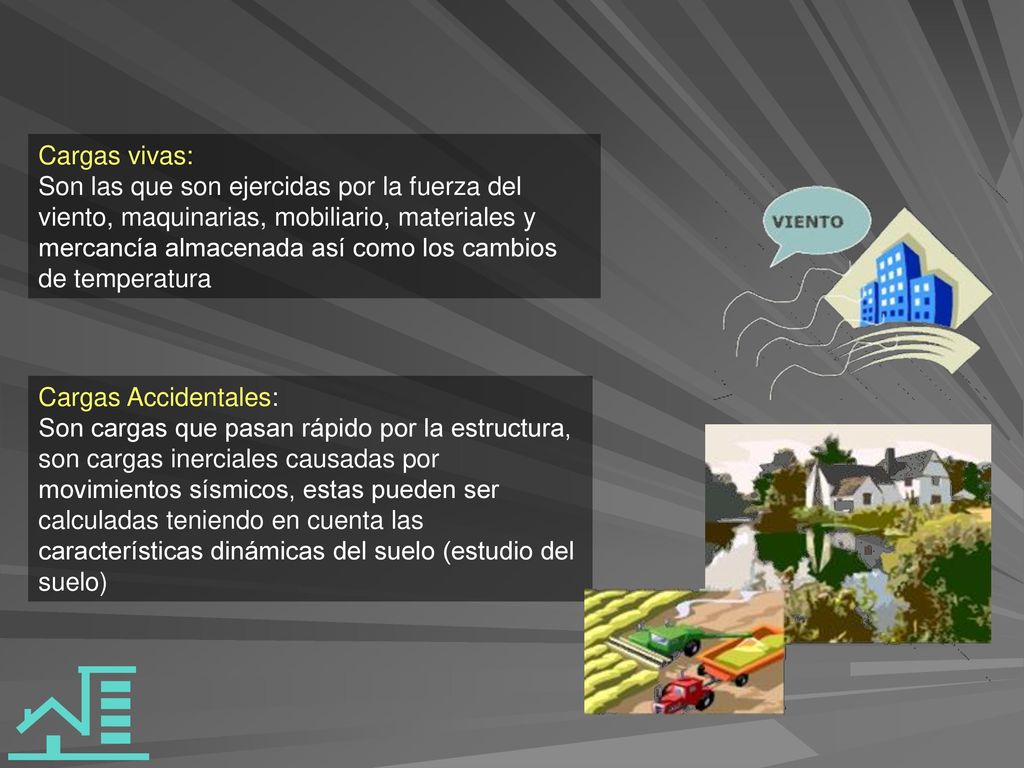 Cargas vivas:
Son las que son ejercidas por la fuerza del viento, maquinarias, mobiliario, materiales y mercancía almacenada así como los cambios de temperatura

VIENTO

Cargas Accidentales:
Son cargas que pasan rápido por la estructura, son cargas inerciales causadas por movimientos sísmicos, estas pueden ser calculadas teniendo en cuenta las características dinámicas del suelo (estudio del suelo)